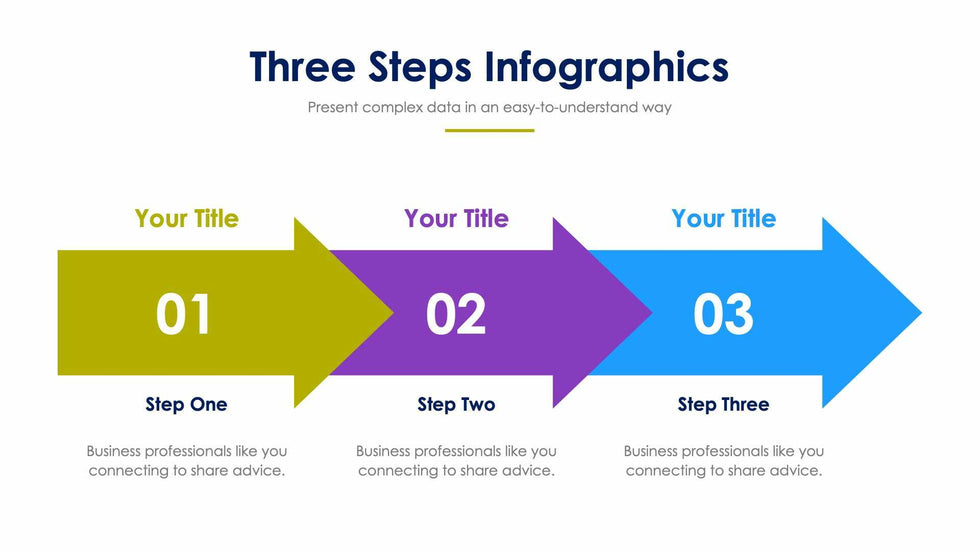 Three Steps Infographics

Present complex data in an easy-to-understand way

Your Title

01

Step One

Business professionals like you connecting to share advice.

Your Title

02

Step Two

Business professionals like you connecting to share advice.

Your Title

03

Step Three

Business professionals like you connecting to share advice.